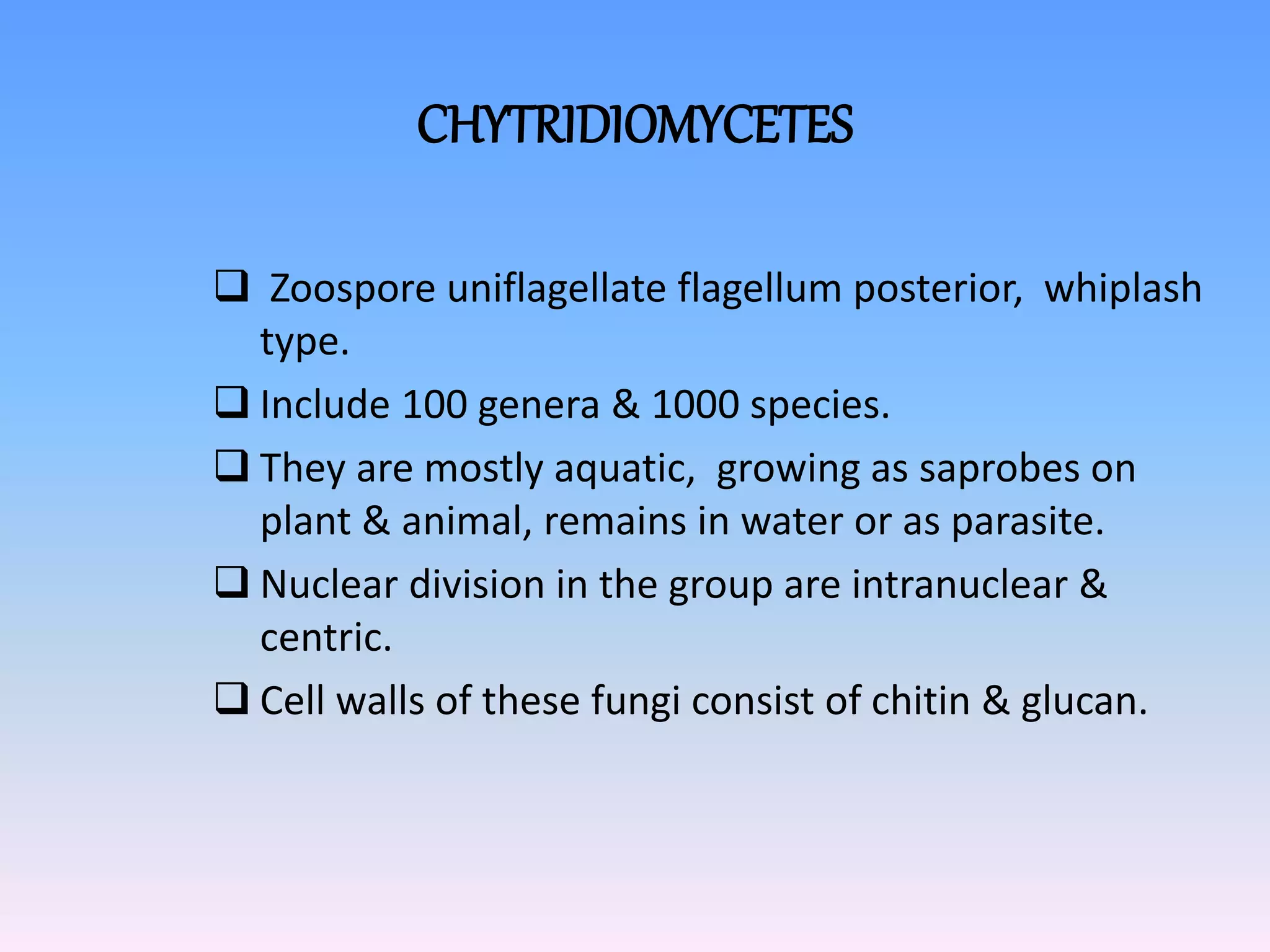 CHYTRIDIOMYCETES

❑ Zoospore uniflagellate flagellum posterior, whiplash type.

❑ Include 100 genera & 1000 species.

❑ They are mostly aquatic, growing as saprobes on plant & animal, remains in water or as parasite.

❑ Nuclear division in the group are intranuclear & centric.

❑ Cell walls of these fungi consist of chitin & glucan.